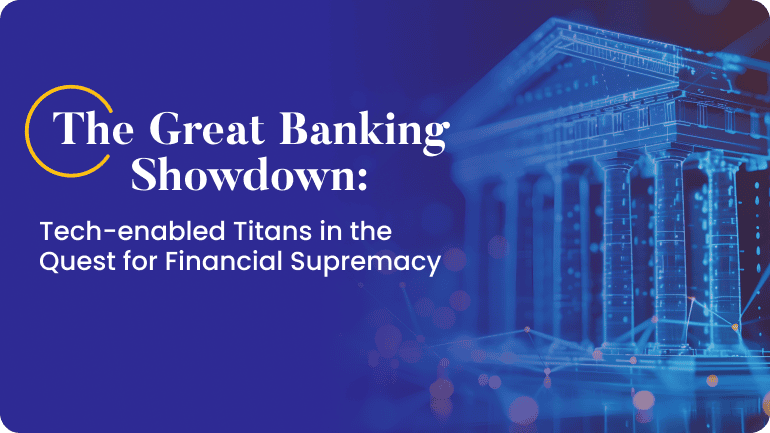 The Great Banking Showdown:

Tech-enabled Titans in the Quest for Financial Supremacy